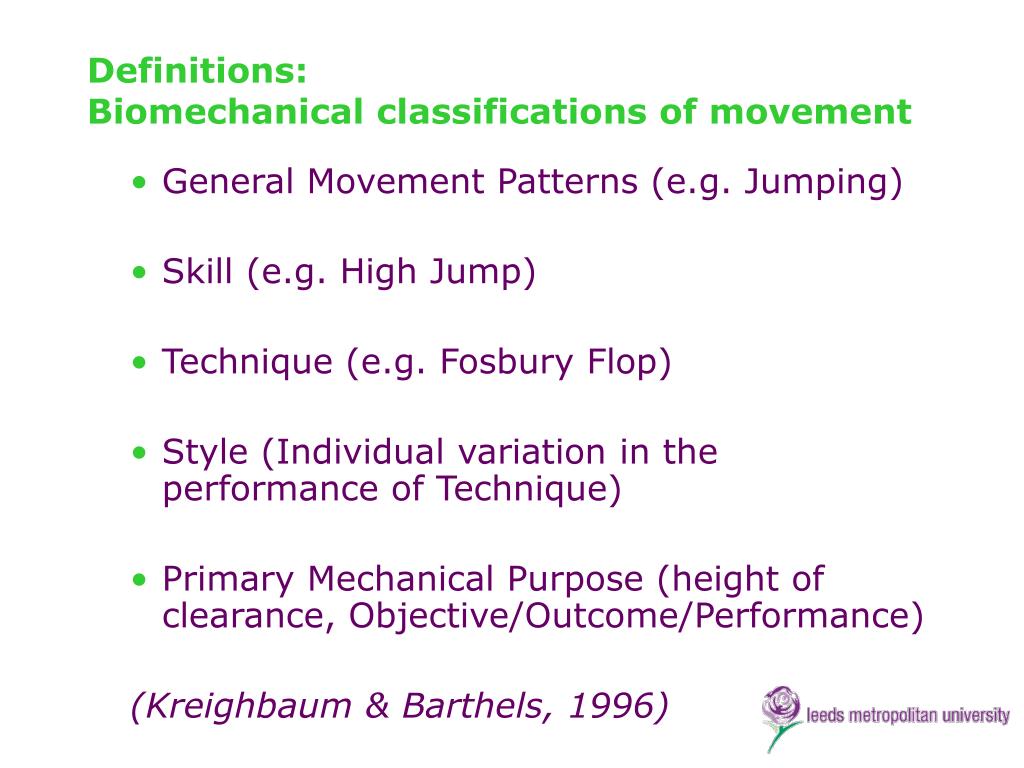 Definitions:
Biomechanical classifications of movement

• General Movement Patterns (e.g. Jumping)

• Skill (e.g. High Jump)

• Technique (e.g. Fosbury Flop)

• Style (Individual variation in the performance of Technique)

• Primary Mechanical Purpose (height of clearance, Objective/Outcome/Performance)

(Kreighbaum & Barthels, 1996)

leeds metropolitan university